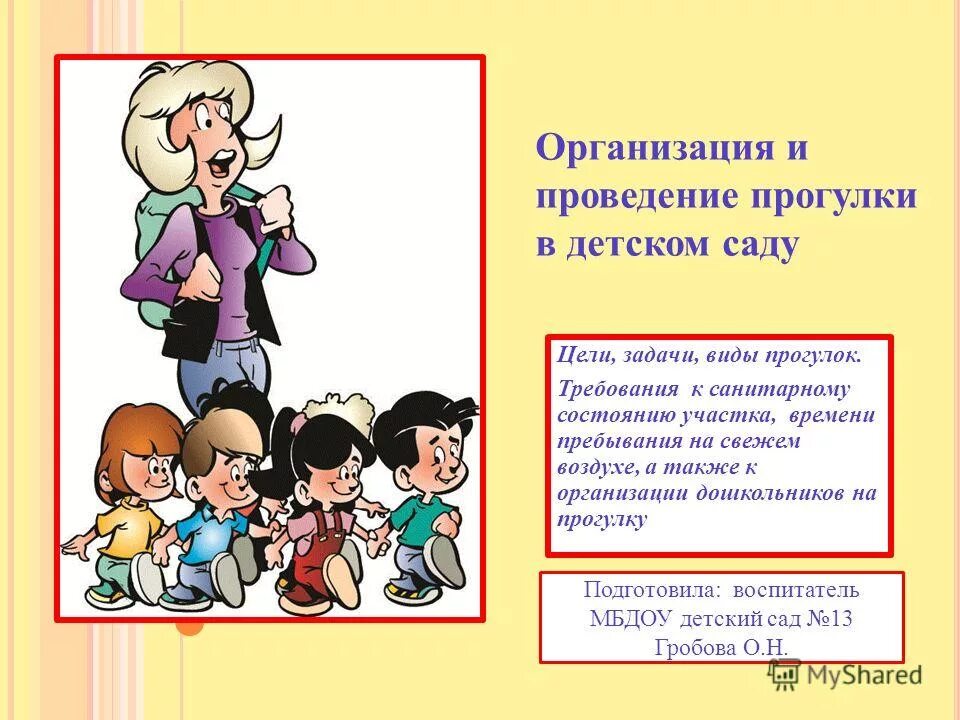 Организация и проведение прогулки в детском саду

Цели, задачи, виды прогулок.

Требования к санитарному состоянию участка, времени пребывания на свежем воздухе, а также к организации дошкольников на прогулку

Подготовила: воспитатель МБДОУ детский сад №13 Гробова О.Н.

MyShared